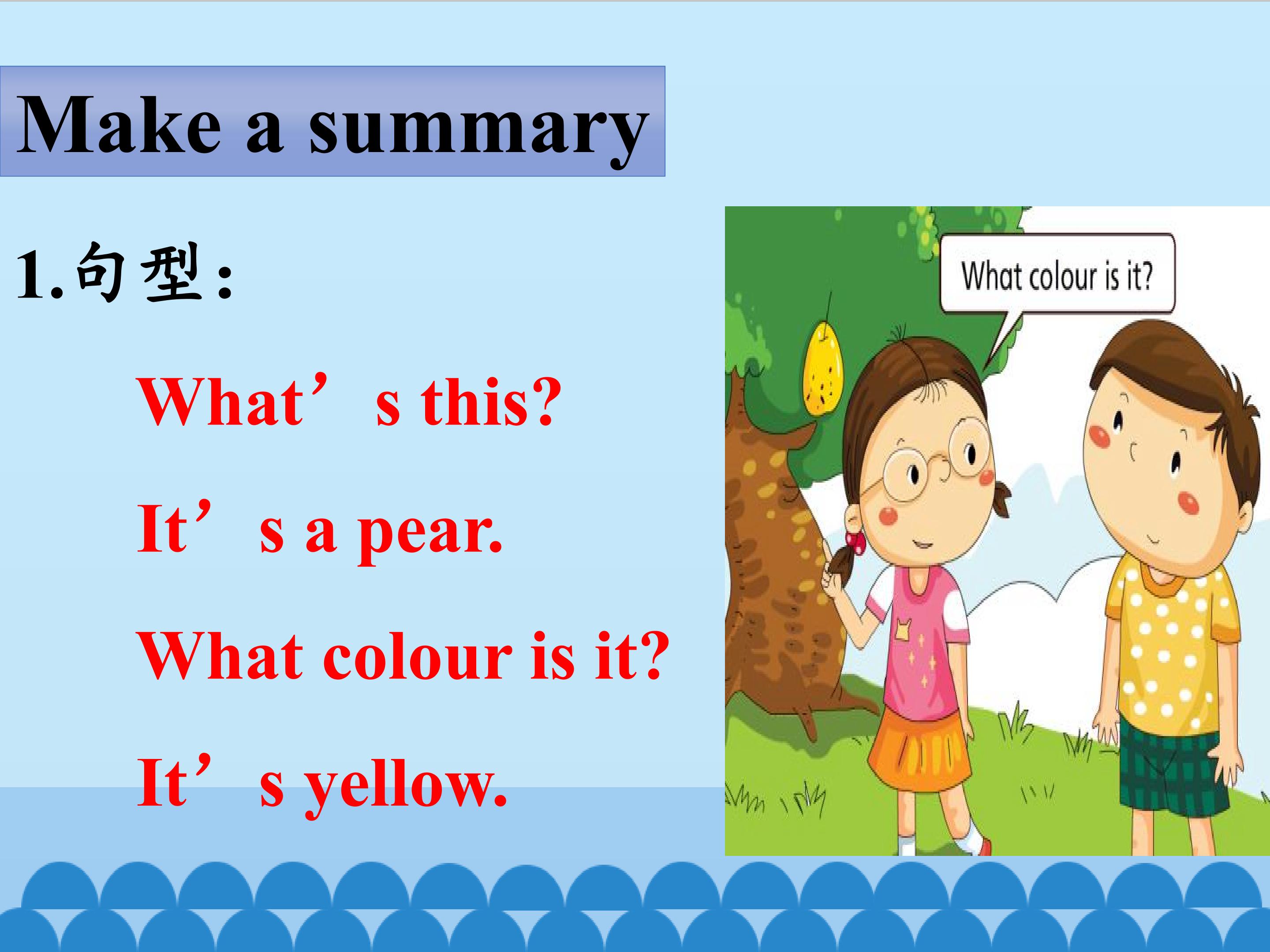 Make a summary

1.句型：

What’s this?

It’s a pear.

What colour is it?

It’s yellow.

What colour is it?